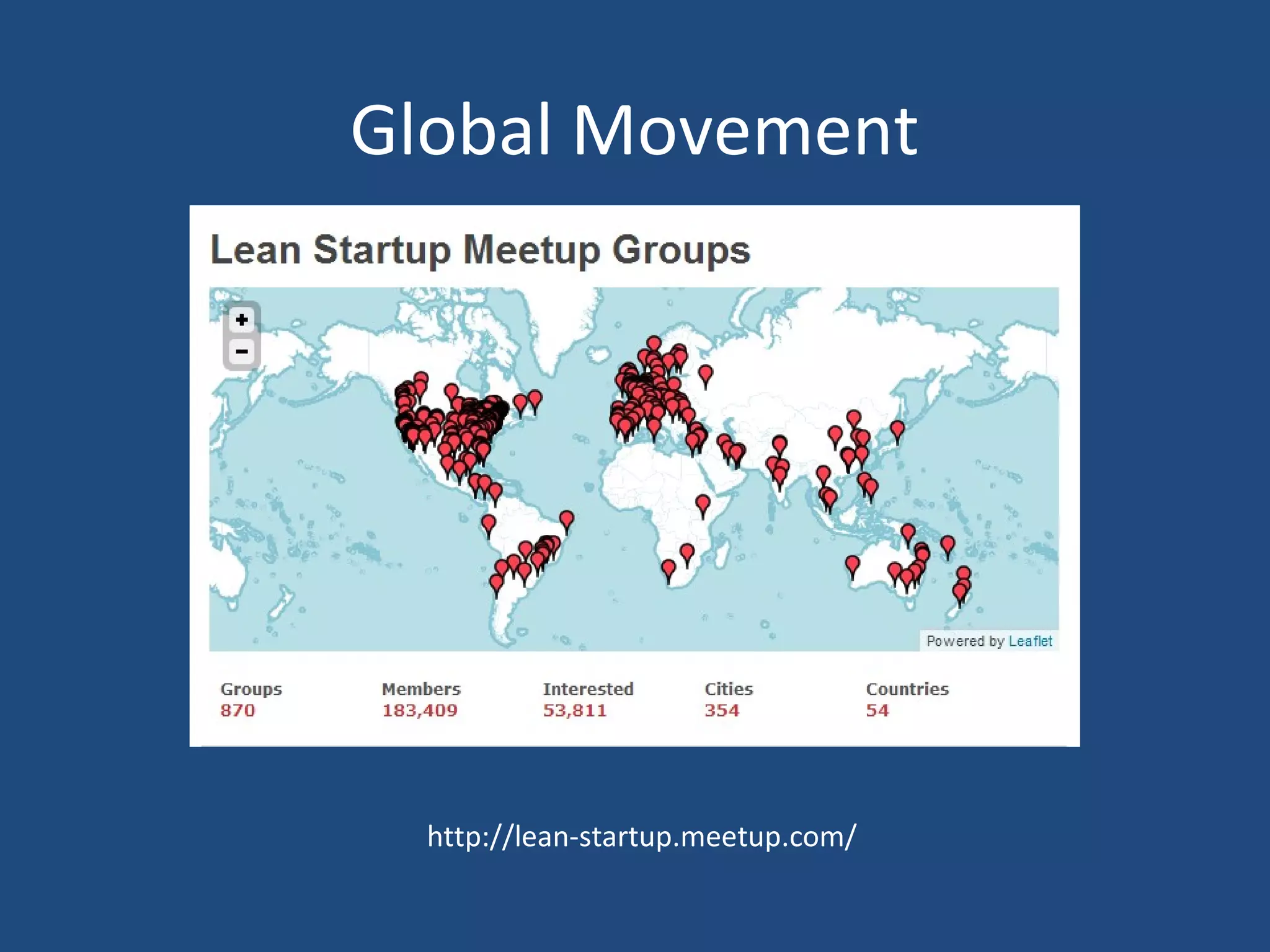 Global Movement

Lean Startup Meetup Groups

+
−

Powered by Leaflet

| Groups | Members | Interested | Cities | Countries |
|---|---|---|---|---|
| 870 | 183,409 | 53,811 | 354 | 54 |

http://lean-startup.meetup.com/